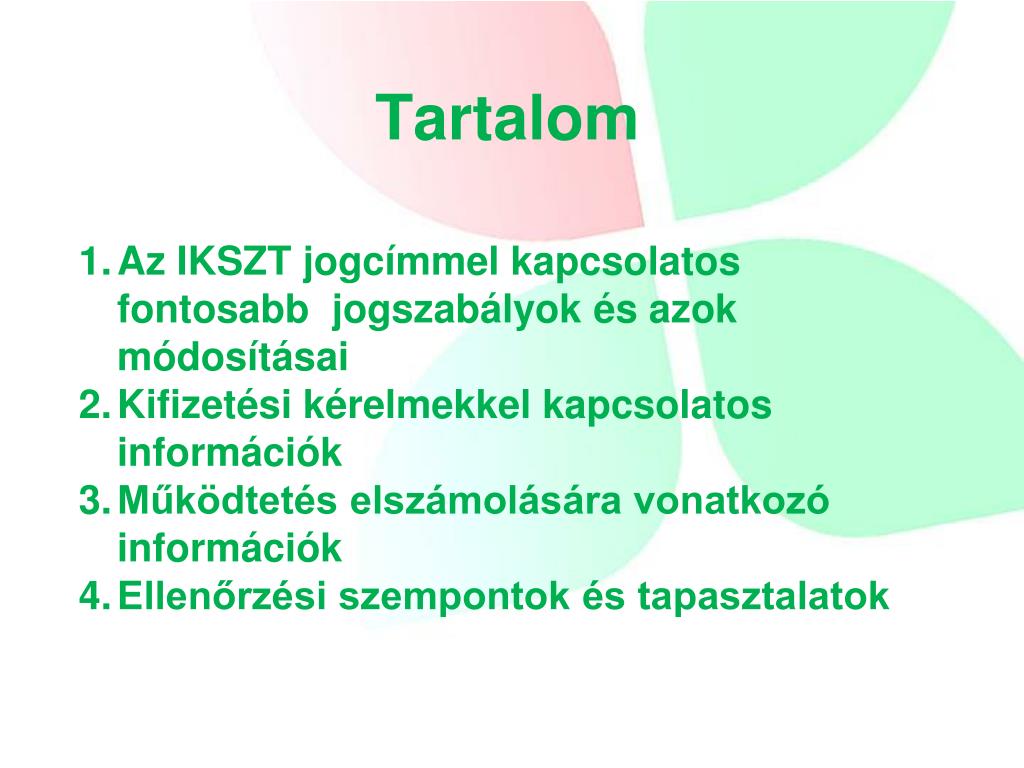 Tartalom

1. Az IKSZT jogcímmel kapcsolatos fontosabb jogszabályok és azok módosításai
2. Kifizetési kérelmekkel kapcsolatos információk
3. Működtetés elszámolására vonatkozó információk
4. Ellenőrzési szempontok és tapasztalatok